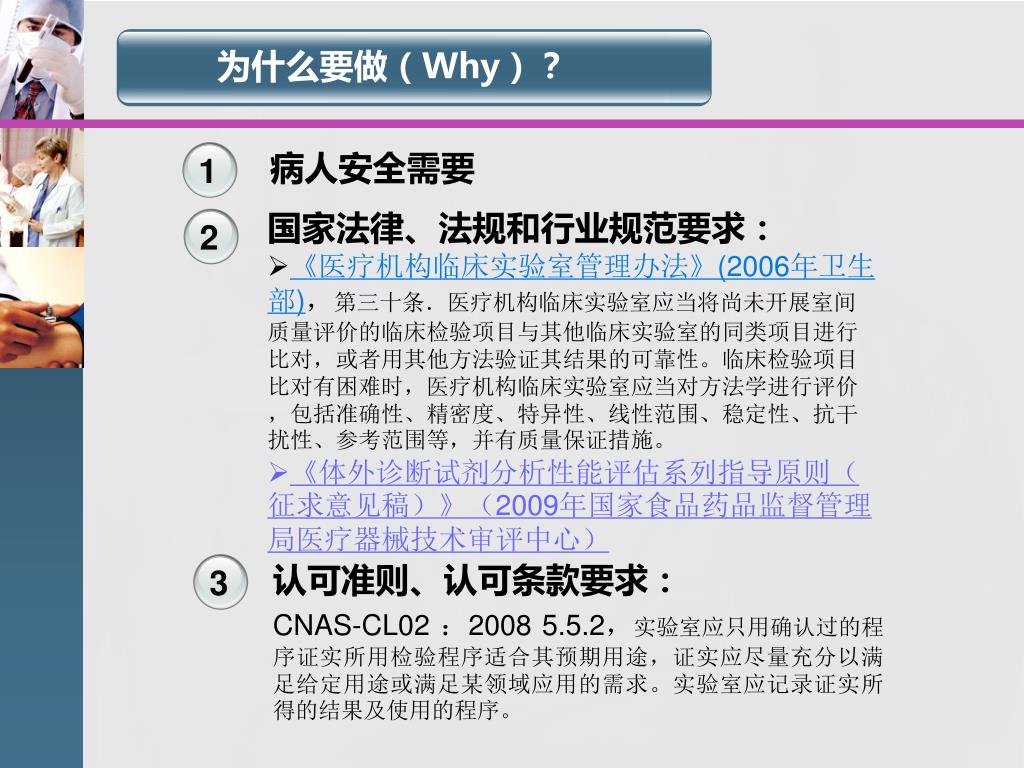 为什么要做（Why）？

1 病人安全需要

2 国家法律、法规和行业规范要求：

➢《医疗机构临床实验室管理办法》(2006年卫生部)，第三十条．医疗机构临床实验室应当将尚未开展室间质量评价的临床检验项目与其他临床实验室的同类项目进行比对，或者用其他方法验证其结果的可靠性。临床检验项目比对有困难时，医疗机构临床实验室应当对方法学进行评价，包括准确性、精密度、特异性、线性范围、稳定性、抗干扰性、参考范围等，并有质量保证措施。

➢《体外诊断试剂分析性能评估系列指导原则（征求意见稿）》（2009年国家食品药品监督管理局医疗器械技术审评中心）

3 认可准则、认可条款要求：

CNAS-CL02 ：2008 5.5.2，实验室应只用确认过的程序证实所用检验程序适合其预期用途，证实应尽量充分以满足给定用途或满足某领域应用的需求。实验室应记录证实所得的结果及使用的程序。